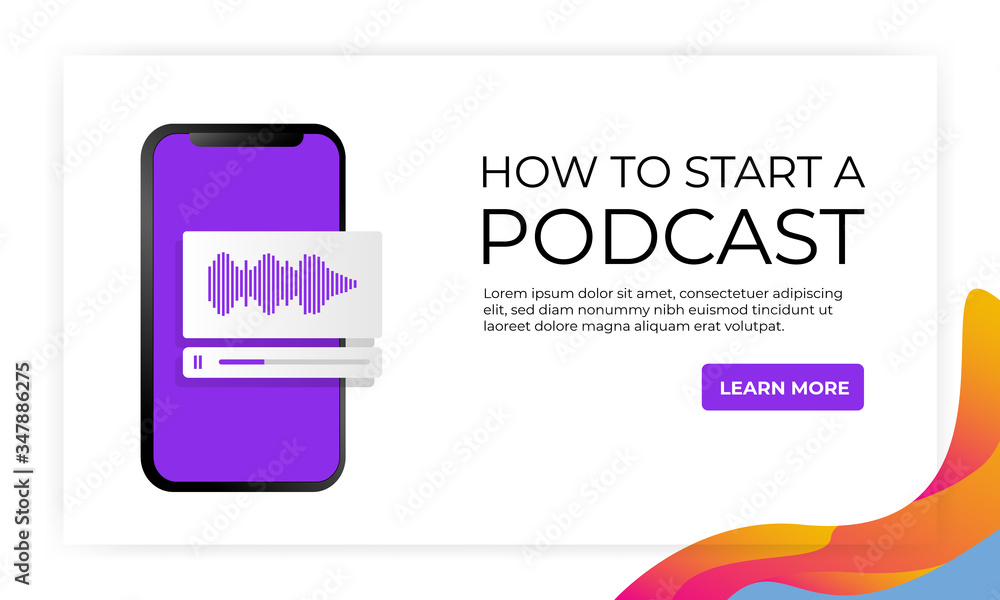 HOW TO START A
PODCAST

Lorem ipsum dolor sit amet, consectetuer adipiscing elit, sed diam nonummy nibh euismod tincidunt ut laoreet dolore magna aliquam erat volutpat.

LEARN MORE

Adobe Stock | #347886275